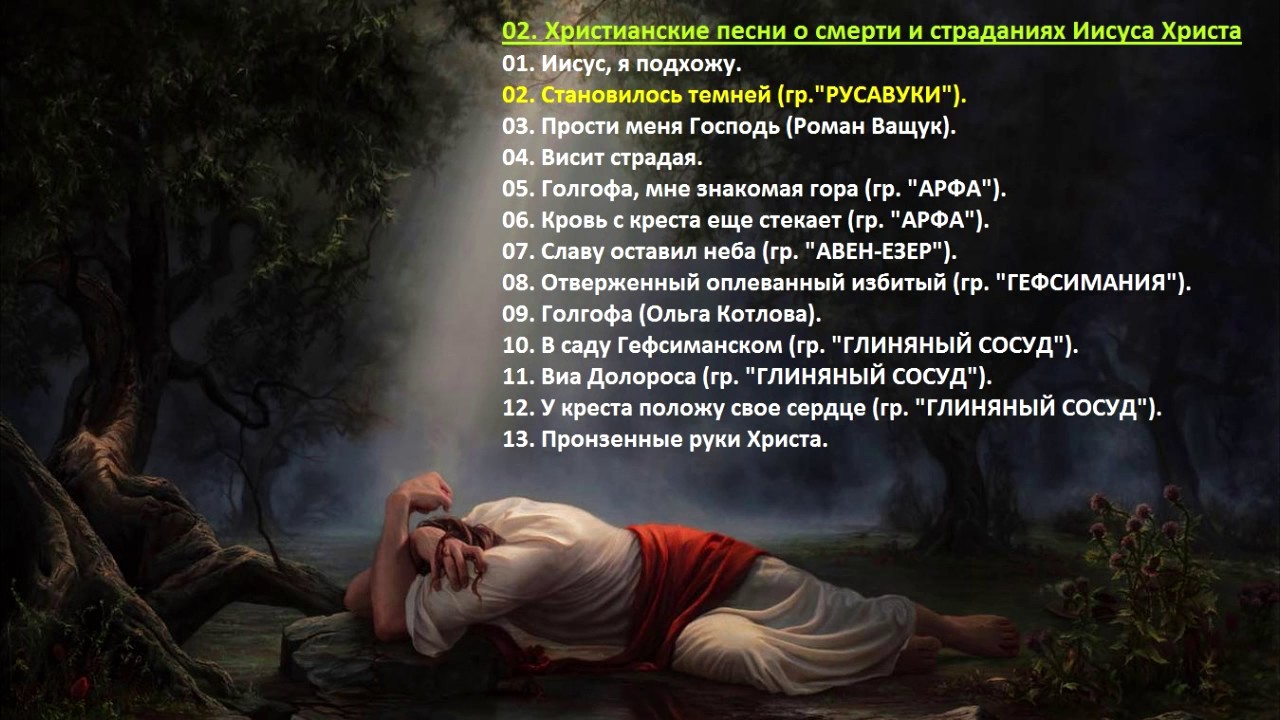 02. Христианские песни о смерти и страданиях Иисуса Христа

01. Иисус, я подхожу.
02. Становилось темней (гр."РУСАВУКИ").
03. Прости меня Господь (Роман Ващук).
04. Висит страдая.
05. Голгофа, мне знакомая гора (гр. "АРФА").
06. Кровь с креста еще стекает (гр. "АРФА").
07. Славу оставил неба (гр. "АВЕН-ЕЗЕР").
08. Отверженный оплеванный избитый (гр. "ГЕФСИМАНИЯ").
09. Голгофа (Ольга Котлова).
10. В саду Гефсиманском (гр. "ГЛИНЯНЫЙ СОСУД").
11. Виа Долороса (гр. "ГЛИНЯНЫЙ СОСУД").
12. У креста положу свое сердце (гр. "ГЛИНЯНЫЙ СОСУД").
13. Пронзенные руки Христа.